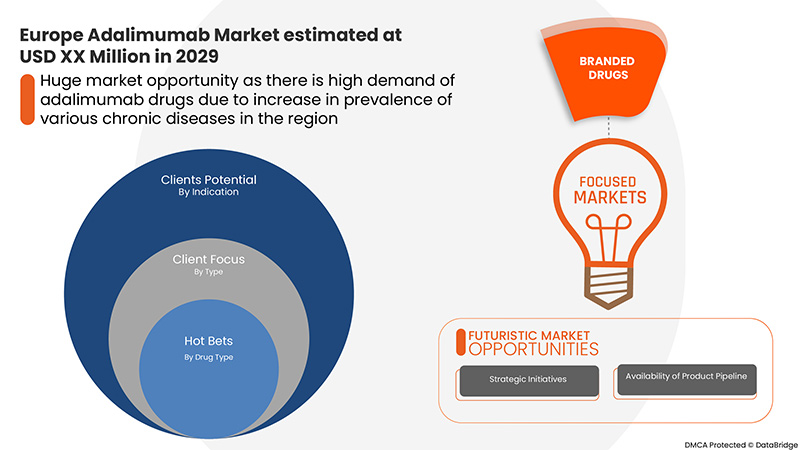 Europe Adalimumab Market estimated at USD XX Million in 2029

Huge market opportunity as there is high demand of adalimumab drugs due to increase in prevalence of various chronic diseases in the region

Clients Potential
By Indication

Client Focus
By Type

Hot Bets
By Drug Type

BRANDED DRUGS

FOCUSED MARKETS

FUTURISTIC MARKET OPPORTUNITIES

Strategic Initiatives

Availability of Product Pipeline

DMCA Protected © DataBridge